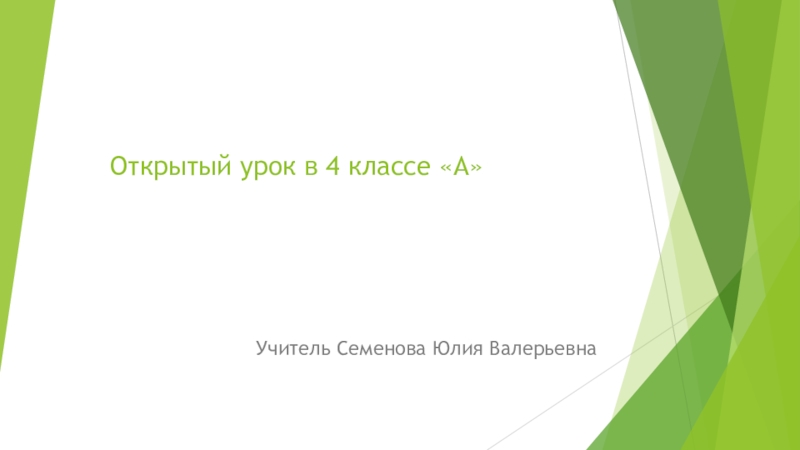 Открытый урок в 4 классе «А»

Учитель Семенова Юлия Валерьевна